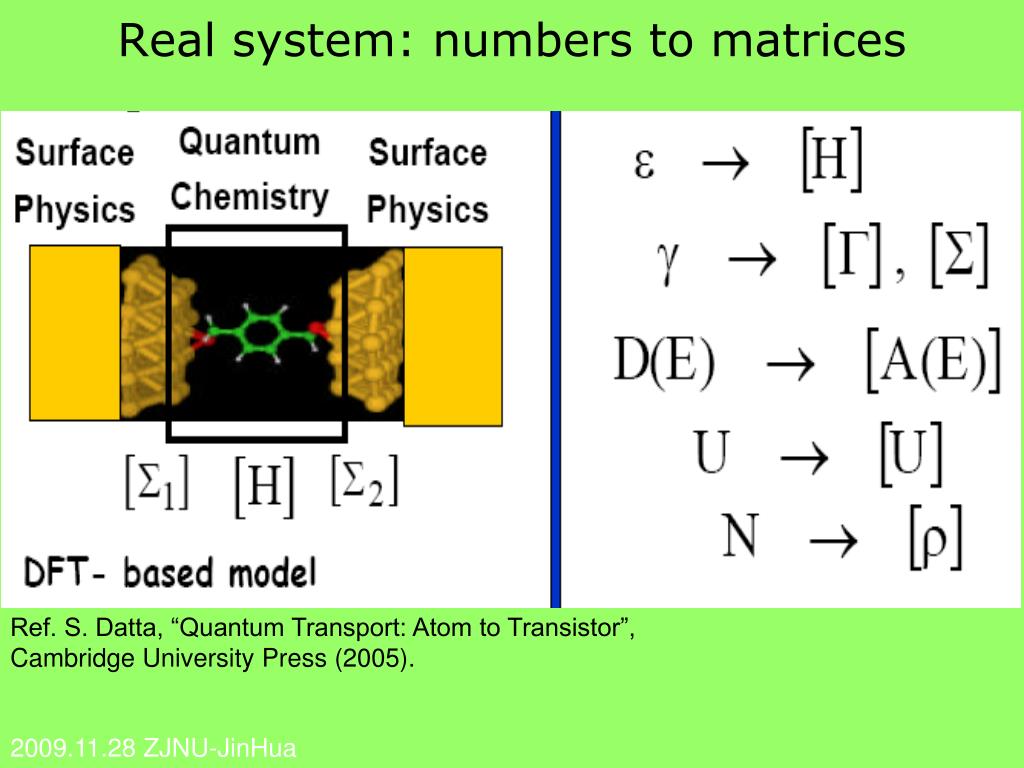 Real system: numbers to matrices

Surface Physics

Quantum Chemistry

Surface Physics

$[\Sigma_1]$ $[H]$ $[\Sigma_2]$

DFT- based model

$\varepsilon \rightarrow [H]$

$\gamma \rightarrow [\Gamma], [\Sigma]$

$D(E) \rightarrow [A(E)]$

$U \rightarrow [U]$

$N \rightarrow [\rho]$

Ref. S. Datta, “Quantum Transport: Atom to Transistor”, Cambridge University Press (2005).

2009.11.28 ZJNU-JinHua